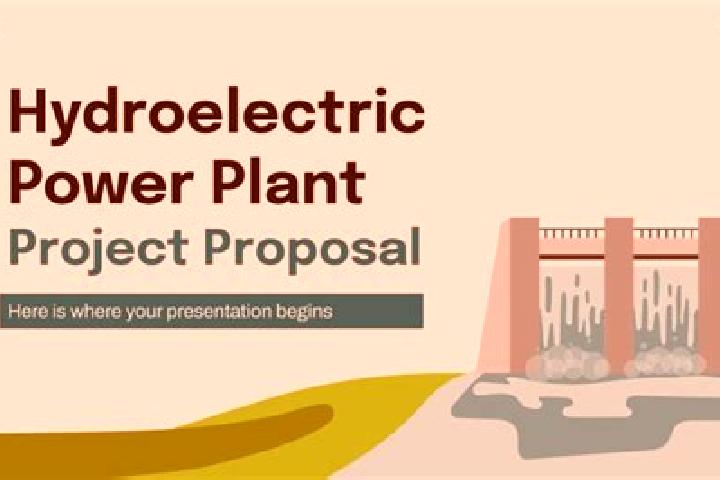 Hydroelectric Power Plant
Project Proposal

Here is where your presentation begins